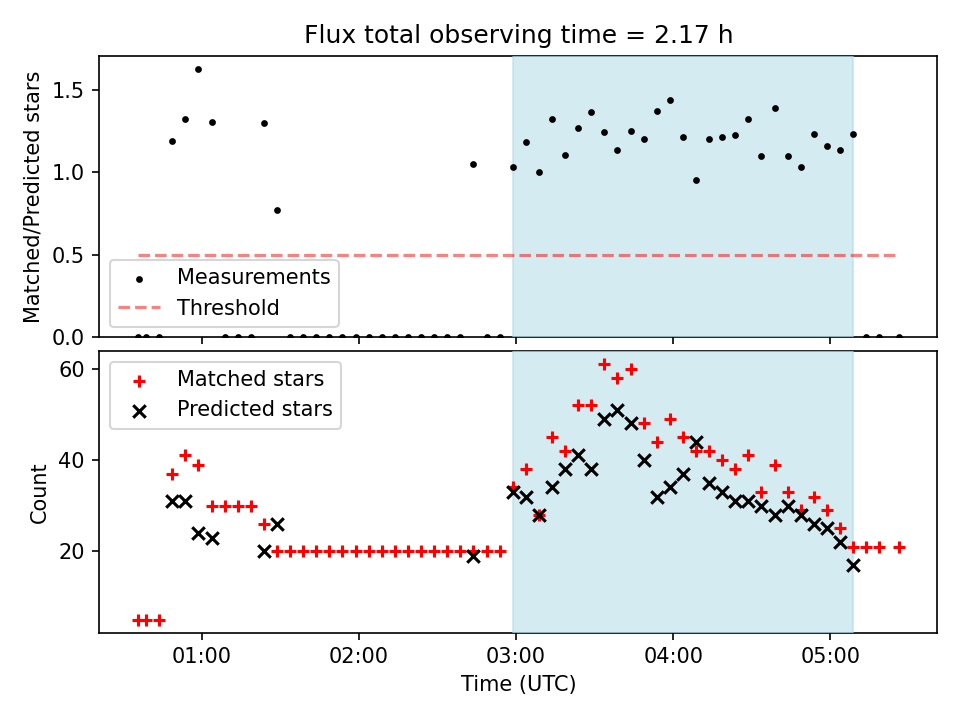 Flux total observing time = 2.17 h

Matched/Predicted stars

1.5
1.0
0.5
0.0

Measurements
Threshold

Count

60
40
20

Matched stars
Predicted stars

01:00
02:00
03:00
04:00
05:00

Time (UTC)